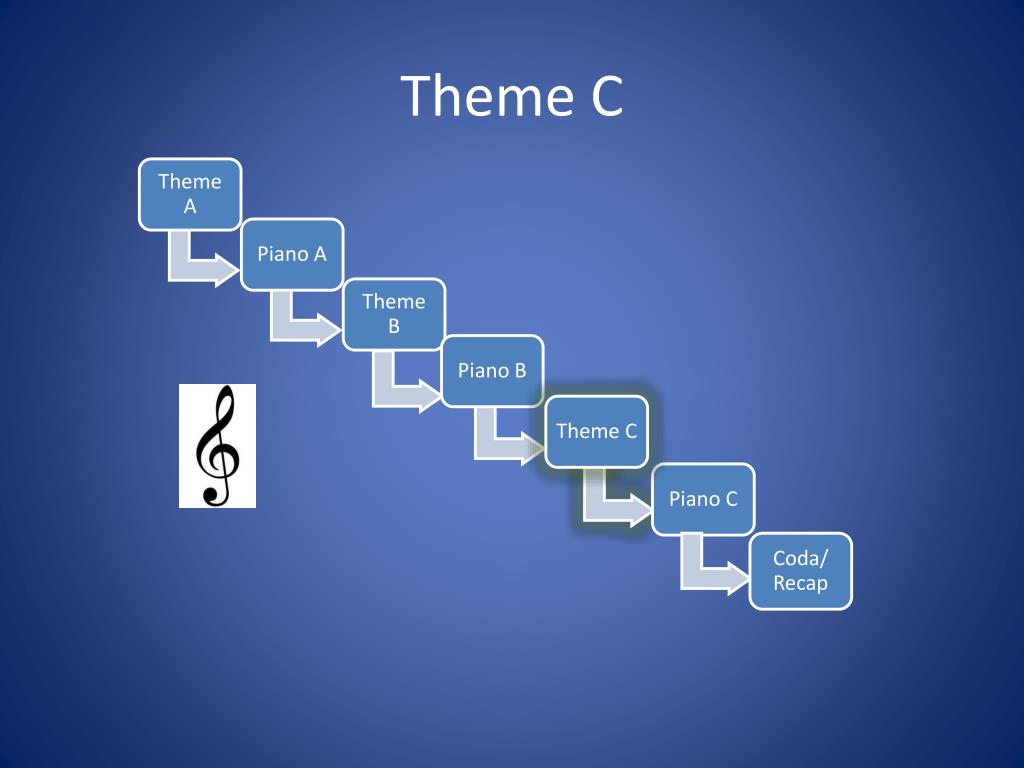 Theme C

Theme A

Piano A

Theme B

Piano B

Theme C

Piano C

Coda/ Recap